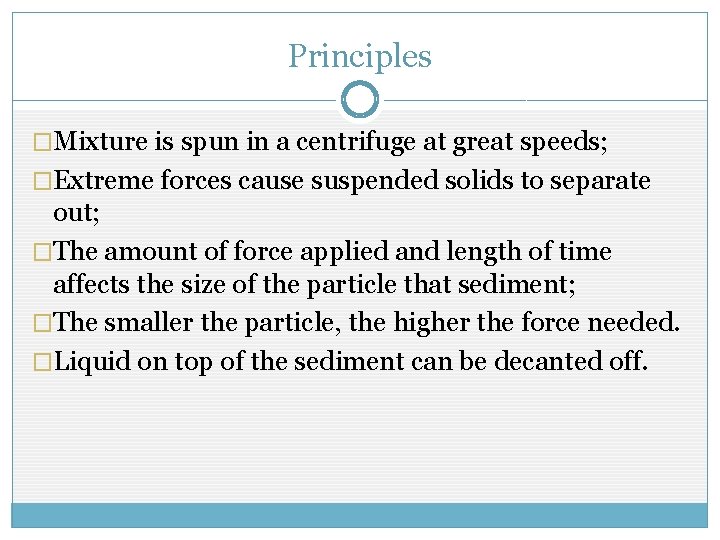 Principles

□Mixture is spun in a centrifuge at great speeds;

□Extreme forces cause suspended solids to separate out;

□The amount of force applied and length of time affects the size of the particle that sediment;

□The smaller the particle, the higher the force needed.

□Liquid on top of the sediment can be decanted off.